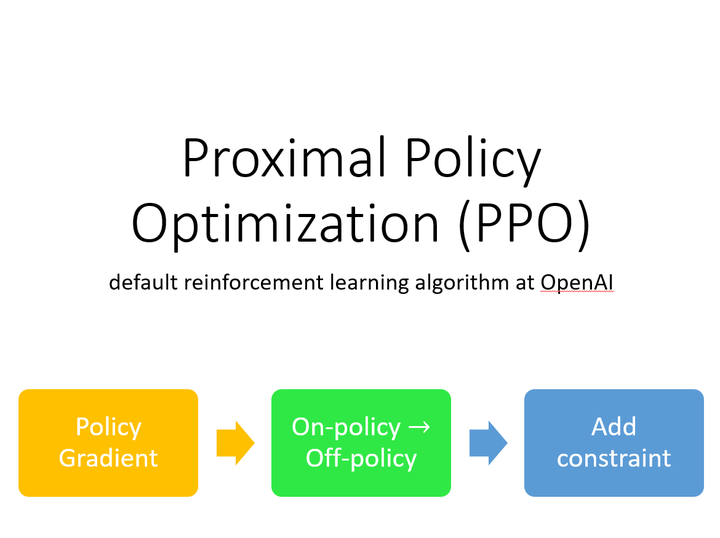 Proximal Policy Optimization (PPO)

default reinforcement learning algorithm at OpenAI

Policy Gradient

On-policy → Off-policy

Add constraint